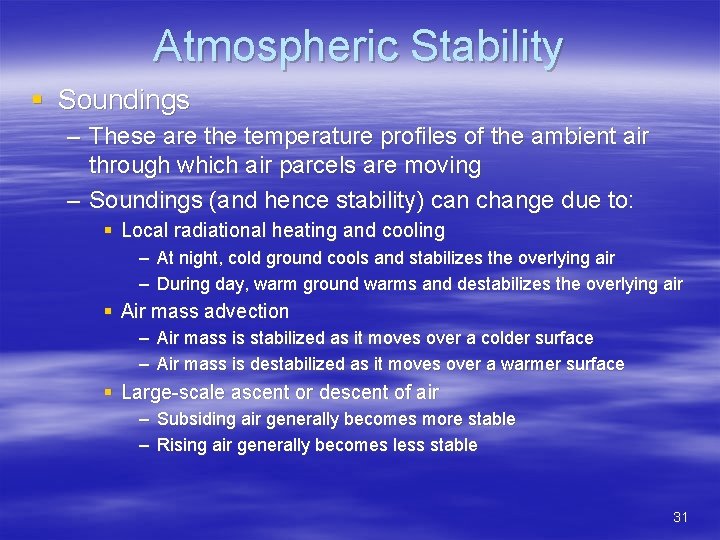 Atmospheric Stability

▪ Soundings

– These are the temperature profiles of the ambient air through which air parcels are moving

– Soundings (and hence stability) can change due to:

▪ Local radiational heating and cooling

– At night, cold ground cools and stabilizes the overlying air

– During day, warm ground warms and destabilizes the overlying air

▪ Air mass advection

– Air mass is stabilized as it moves over a colder surface

– Air mass is destabilized as it moves over a warmer surface

▪ Large-scale ascent or descent of air

– Subsiding air generally becomes more stable

– Rising air generally becomes less stable

31